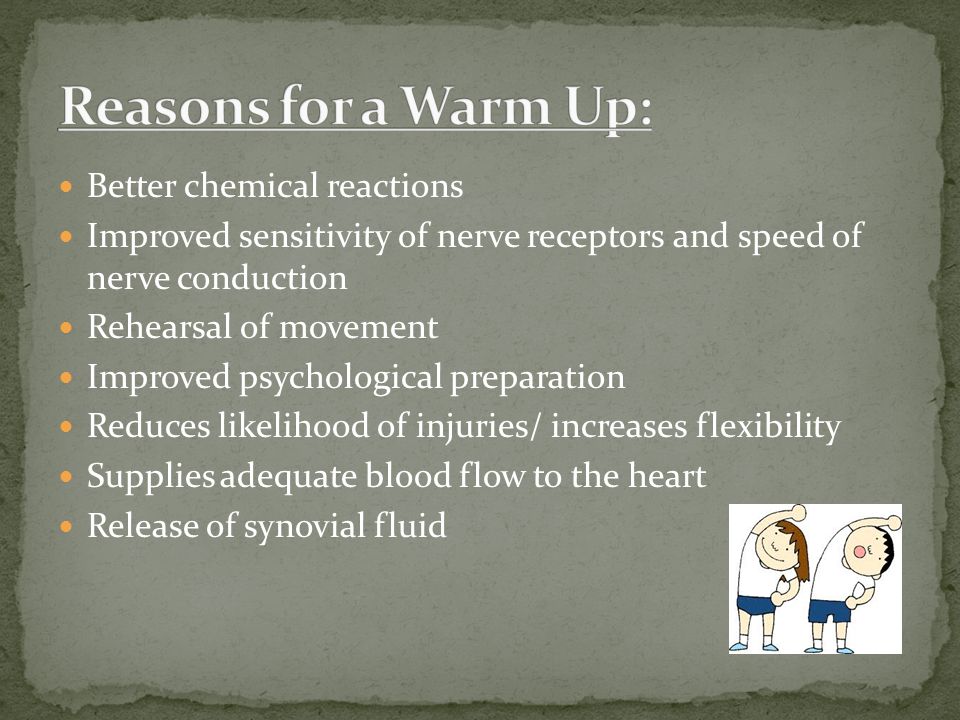 Reasons for a Warm Up:

- Better chemical reactions
- Improved sensitivity of nerve receptors and speed of nerve conduction
- Rehearsal of movement
- Improved psychological preparation
- Reduces likelihood of injuries/ increases flexibility
- Supplies adequate blood flow to the heart
- Release of synovial fluid